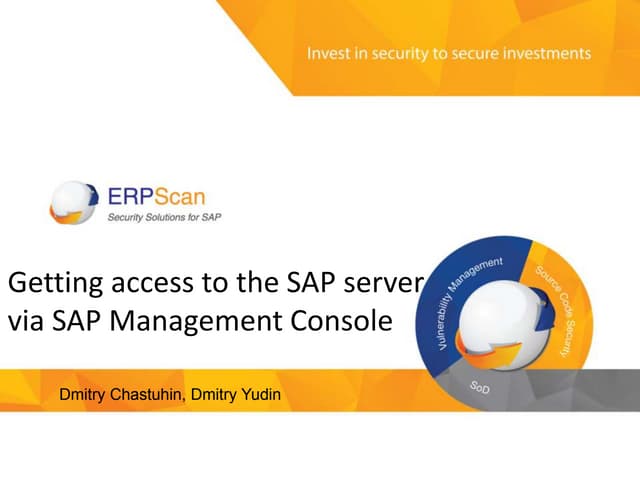 Invest in security to secure investments

ERPScan
Security Solutions for SAP

Getting access to the SAP server via SAP Management Console

Vulnerability Management
Source Code Security
SoD

Dmitry Chastuhin, Dmitry Yudin